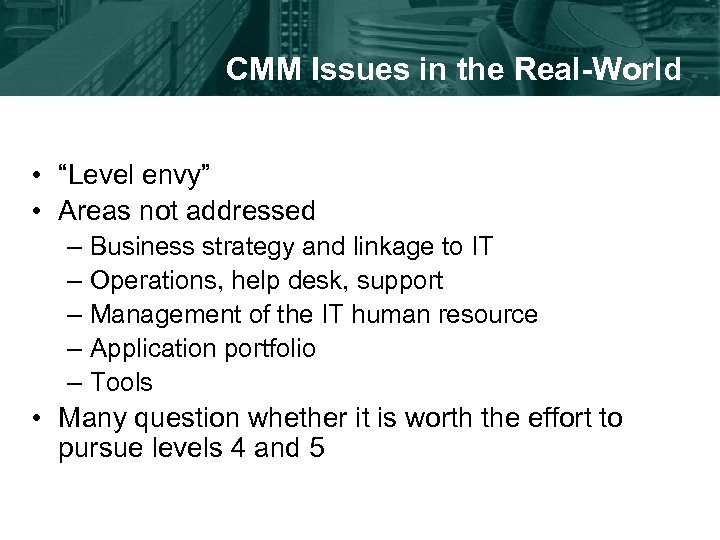 CMM Issues in the Real-World

• “Level envy”
• Areas not addressed
– Business strategy and linkage to IT
– Operations, help desk, support
– Management of the IT human resource
– Application portfolio
– Tools
• Many question whether it is worth the effort to pursue levels 4 and 5